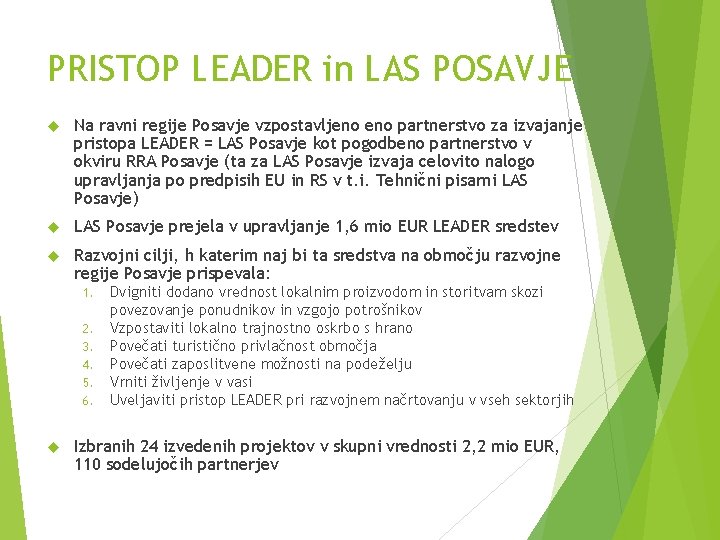 PRISTOP LEADER in LAS POSAVJE

Na ravni regije Posavje vzpostavljeno eno partnerstvo za izvajanje pristopa LEADER = LAS Posavje kot pogodbeno partnerstvo v okviru RRA Posavje (ta za LAS Posavje izvaja celovito nalogo upravljanja po predpisih EU in RS v t.i. Tehnični pisarni LAS Posavje)

LAS Posavje prejela v upravljanje 1,6 mio EUR LEADER sredstev

Razvojni cilji, h katerim naj bi ta sredstva na območju razvojne regije Posavje prispevala:
1. Dvigniti dodano vrednost lokalnim proizvodom in storitvam skozi povezovanje ponudnikov in vzgojo potrošnikov
2. Vzpostaviti lokalno trajnostno oskrbo s hrano
3. Povečati turistično privlačnost območja
4. Povečati zaposlitvene možnosti na podeželju
5. Vrniti življenje v vasi
6. Uveljaviti pristop LEADER pri razvojnem načrtovanju v vseh sektorjih

Izbranih 24 izvedenih projektov v skupni vrednosti 2,2 mio EUR, 110 sodelujočih partnerjev